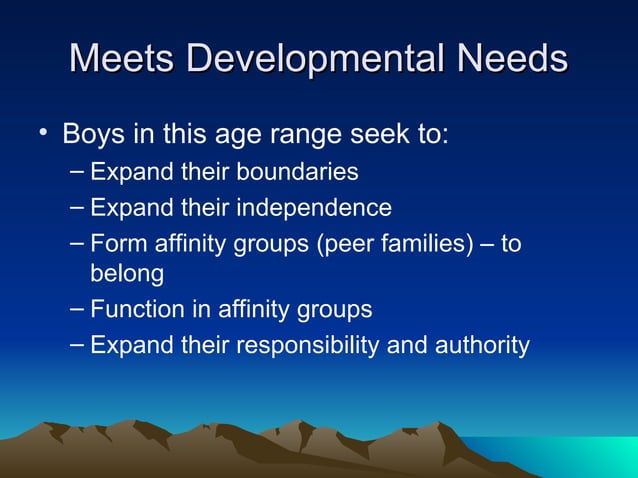 Meets Developmental Needs

• Boys in this age range seek to:
– Expand their boundaries
– Expand their independence
– Form affinity groups (peer families) – to belong
– Function in affinity groups
– Expand their responsibility and authority